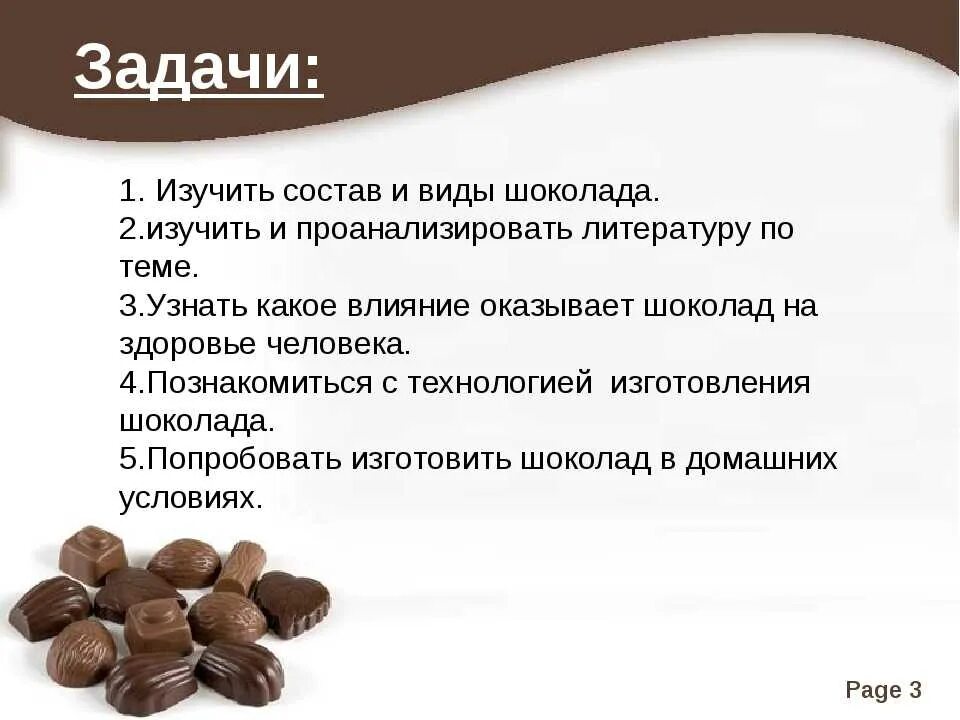 Задачи:

1. Изучить состав и виды шоколада.
2.изучить и проанализировать литературу по теме.
3.Узнать какое влияние оказывает шоколад на здоровье человека.
4.Познакомиться с технологией изготовления шоколада.
5.Попробовать изготовить шоколад в домашних условиях.

Page 3